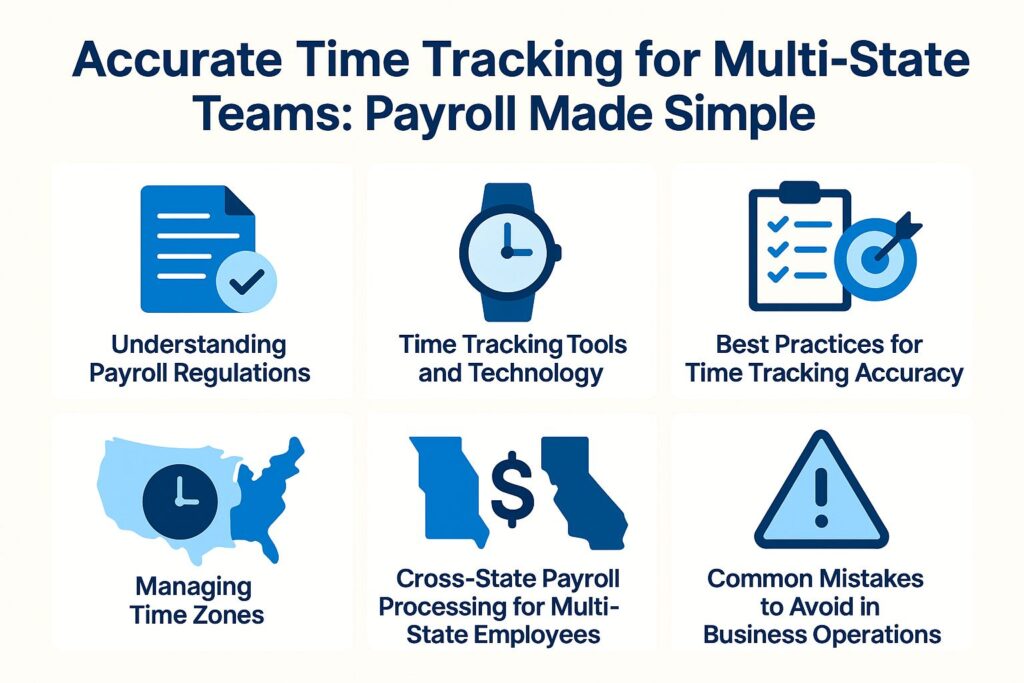 Accurate Time Tracking for Multi-State Teams: Payroll Made Simple

Understanding Payroll Regulations

Time Tracking Tools and Technology

Best Practices for Time Tracking Accuracy

Managing Time Zones

$

Cross-State Payroll Processing for Multi-State Employees

Common Mistakes to Avoid in Business Operations